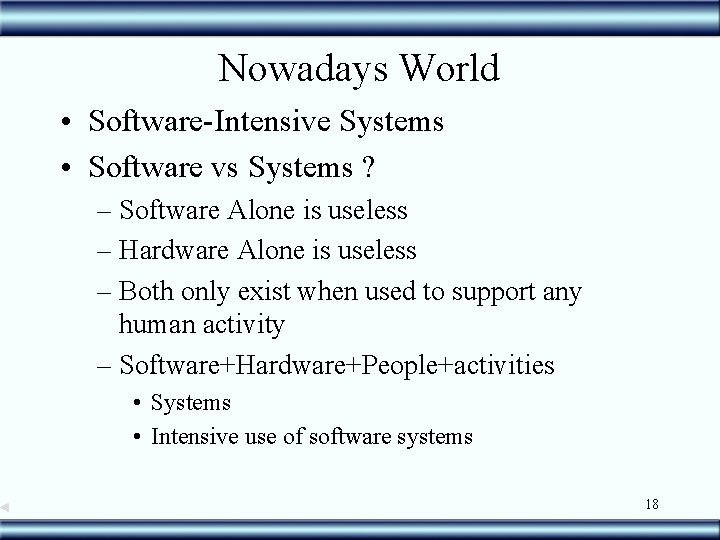 Nowadays World

• Software-Intensive Systems
• Software vs Systems ?
– Software Alone is useless
– Hardware Alone is useless
– Both only exist when used to support any human activity
– Software+Hardware+People+activities
• Systems
• Intensive use of software systems

18